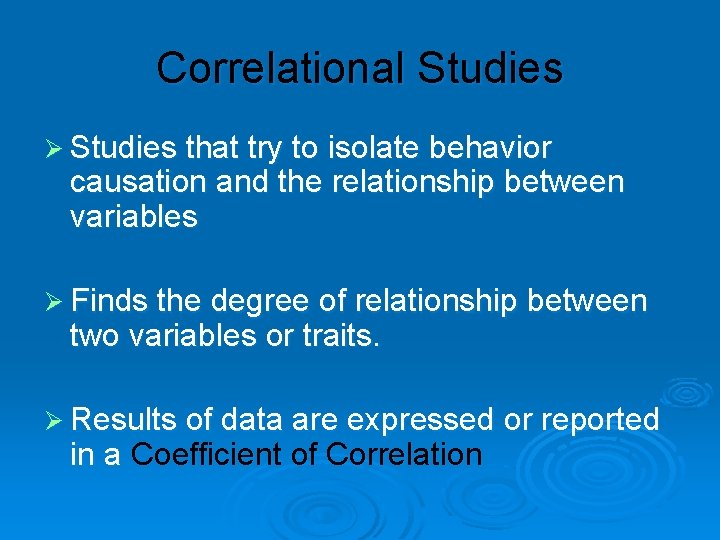 Correlational Studies

➢ Studies that try to isolate behavior causation and the relationship between variables

➢ Finds the degree of relationship between two variables or traits.

➢ Results of data are expressed or reported in a Coefficient of Correlation